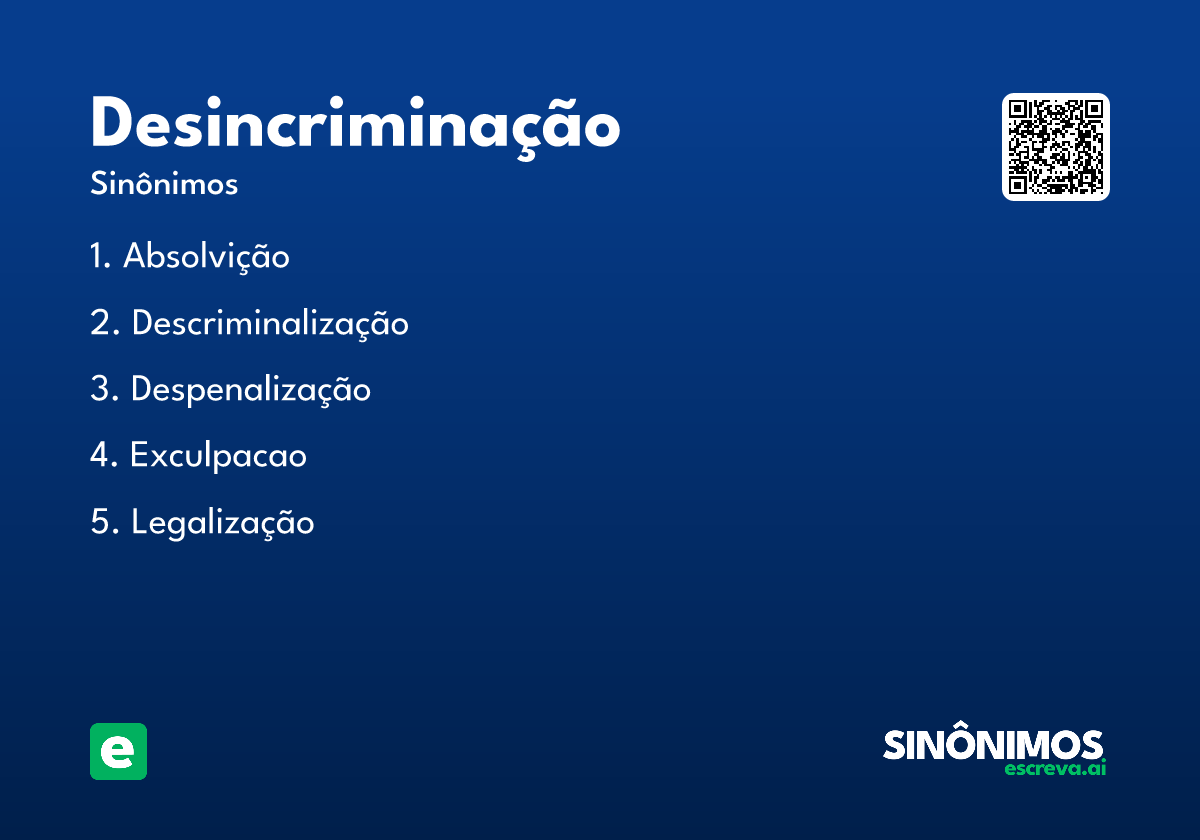 Desincriminação

Sinônimos

1. Absolvição
2. Descriminalização
3. Despenalização
4. Exculpacao
5. Legalização

e

SINÔNIMOS
escreva.ai